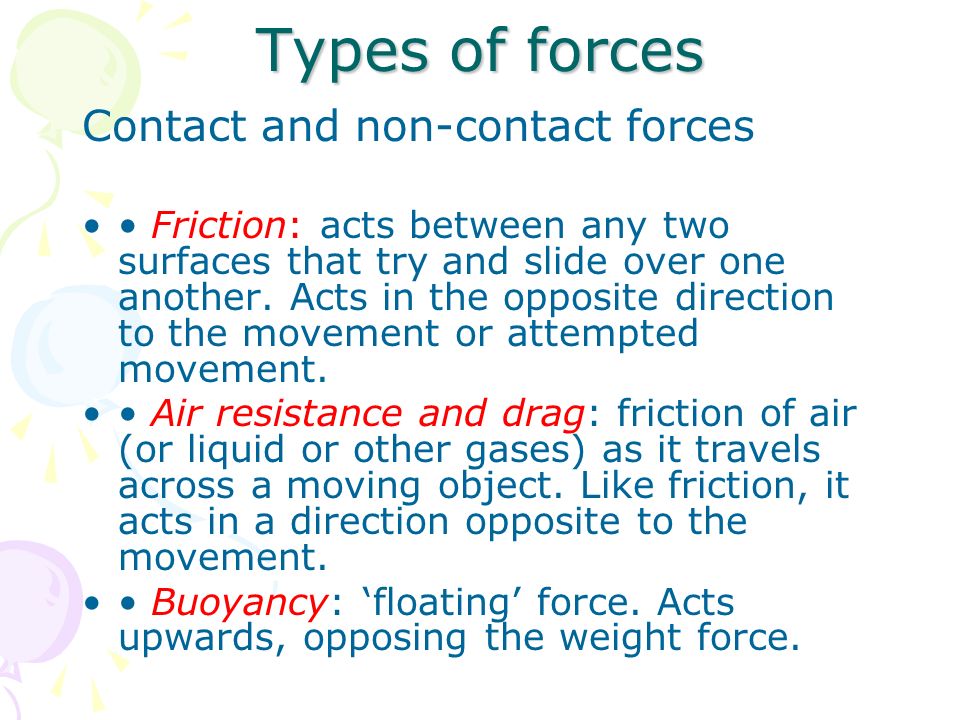 Types of forces

Contact and non-contact forces

• • Friction: acts between any two surfaces that try and slide over one another. Acts in the opposite direction to the movement or attempted movement.
• • Air resistance and drag: friction of air (or liquid or other gases) as it travels across a moving object. Like friction, it acts in a direction opposite to the movement.
• • Buoyancy: ‘floating’ force. Acts upwards, opposing the weight force.